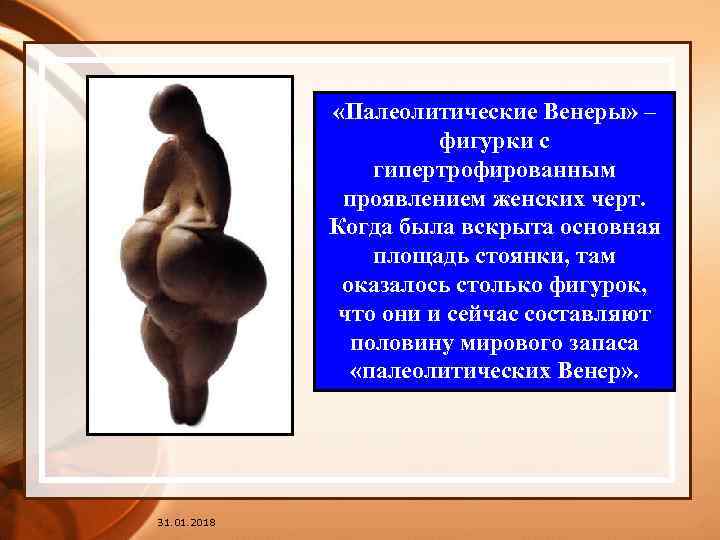 «Палеолитические Венеры» – фигурки с гипертрофированным проявлением женских черт. Когда была вскрыта основная площадь стоянки, там оказалось столько фигурок, что они и сейчас составляют половину мирового запаса «палеолитических Венер».

31.01.2018